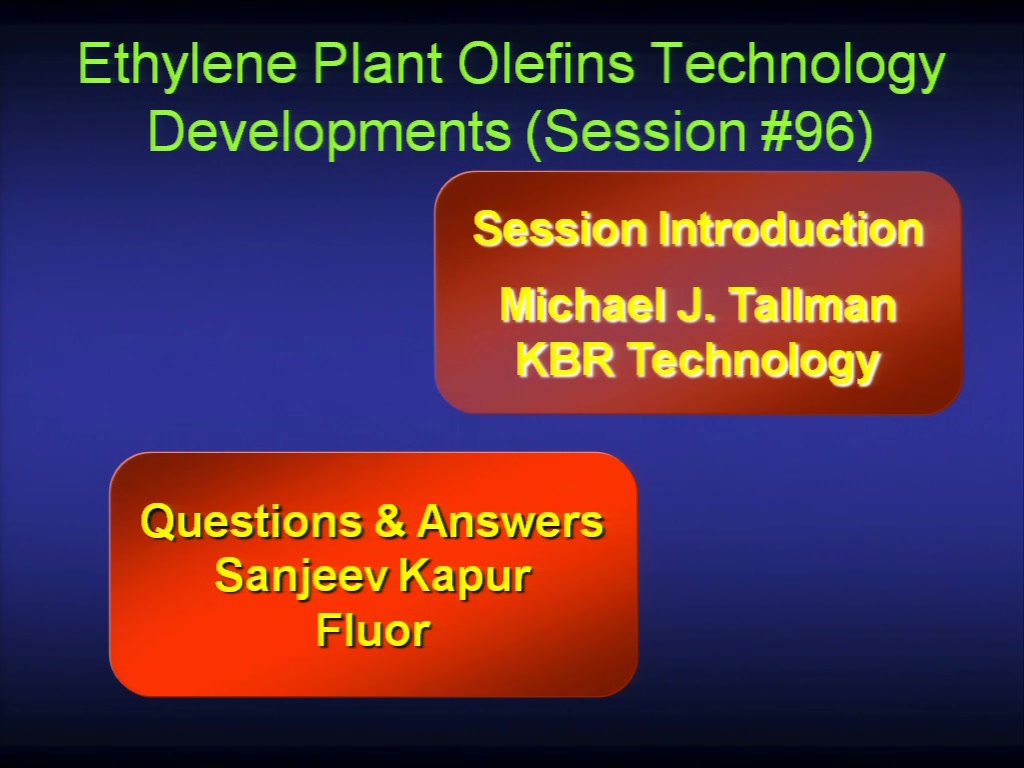 Ethylene Plant Olefins Technology Developments (Session #96)

Session Introduction

Michael J. Tallman
KBR Technology

Questions & Answers
Sanjeev Kapur
Fluor